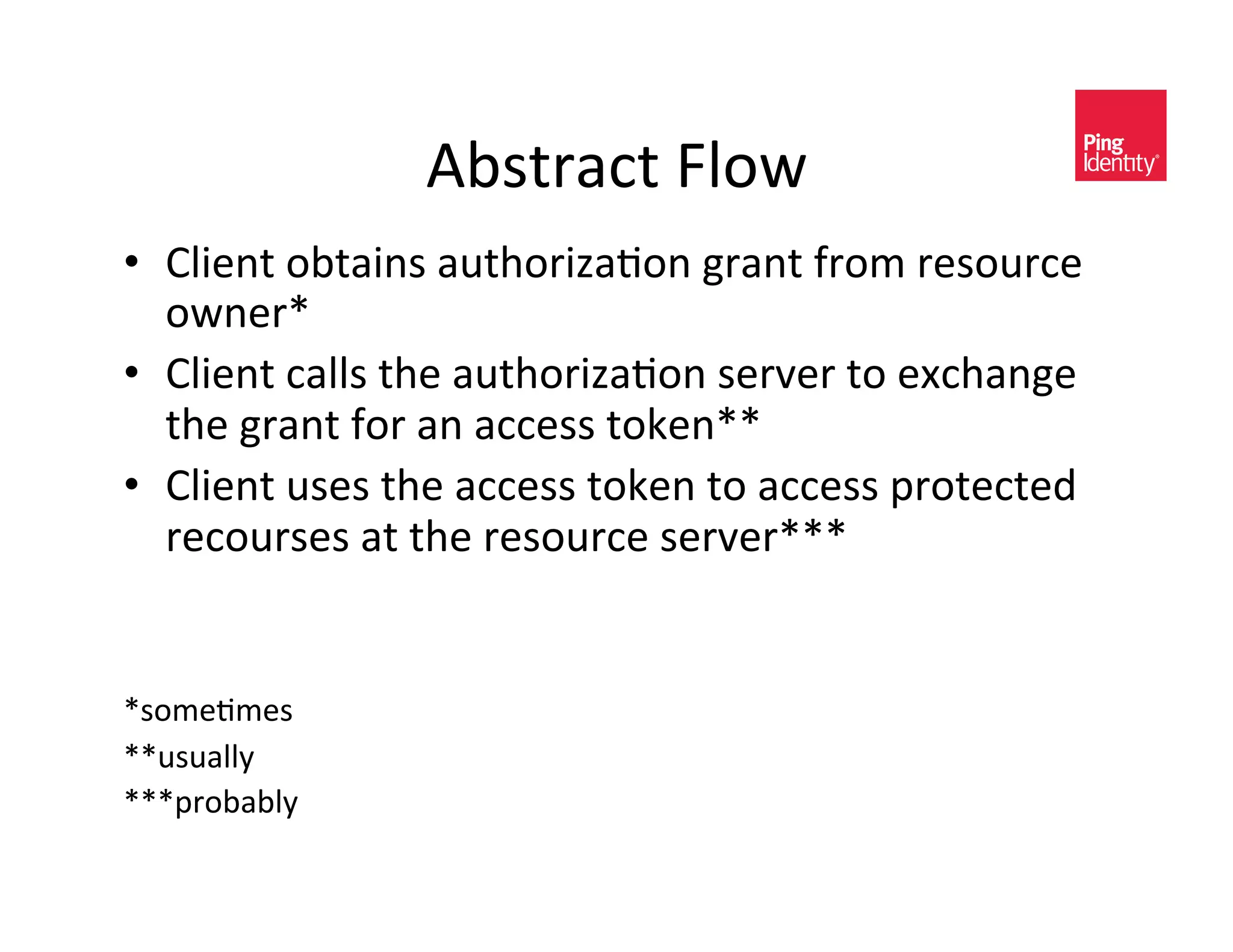 Abstract Flow

Ping Identity®

• Client obtains authorization grant from resource owner*
• Client calls the authorization server to exchange the grant for an access token**
• Client uses the access token to access protected recourses at the resource server***

*sometimes
**usually
***probably